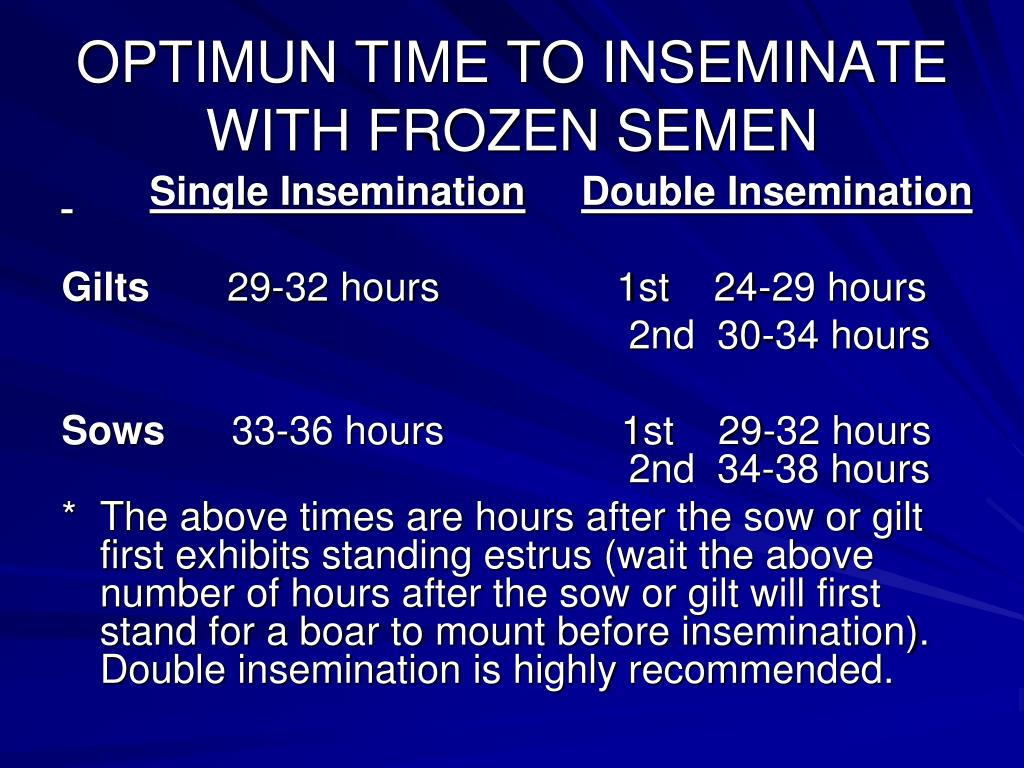 OPTIMUN TIME TO INSEMINATE WITH FROZEN SEMEN

| | Single Insemination | Double Insemination |
|---|---|---|
| Gilts | 29-32 hours | 1st 24-29 hours |
| | | 2nd 30-34 hours |
| Sows | 33-36 hours | 1st 29-32 hours |
| | | 2nd 34-38 hours |

* The above times are hours after the sow or gilt first exhibits standing estrus (wait the above number of hours after the sow or gilt will first stand for a boar to mount before insemination). Double insemination is highly recommended.